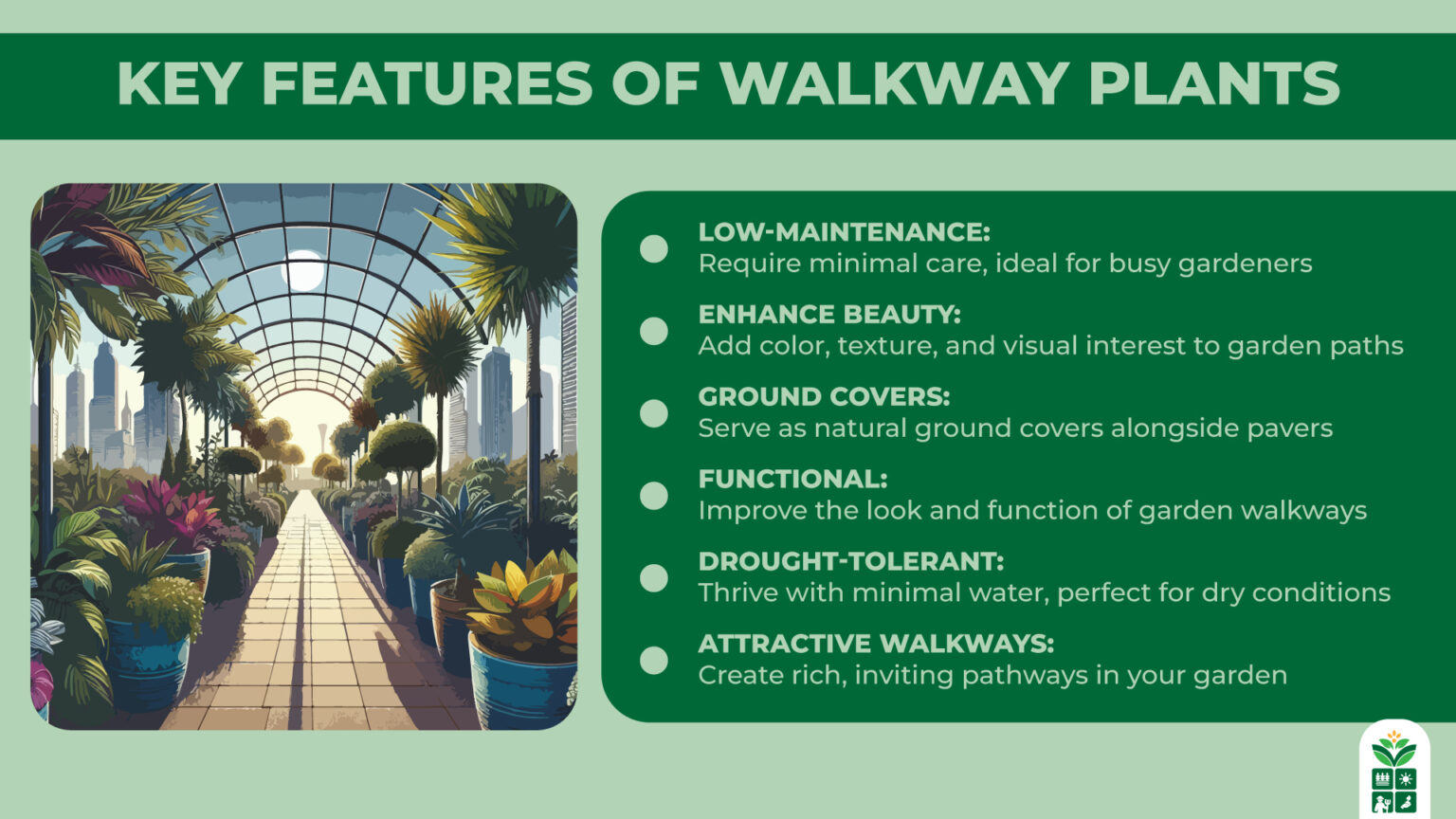 KEY FEATURES OF WALKWAY PLANTS

LOW-MAINTENANCE:
Require minimal care, ideal for busy gardeners

ENHANCE BEAUTY:
Add color, texture, and visual interest to garden paths

GROUND COVERS:
Serve as natural ground covers alongside pavers

FUNCTIONAL:
Improve the look and function of garden walkways

DROUGHT-TOLERANT:
Thrive with minimal water, perfect for dry conditions

ATTRACTIVE WALKWAYS:
Create rich, inviting pathways in your garden